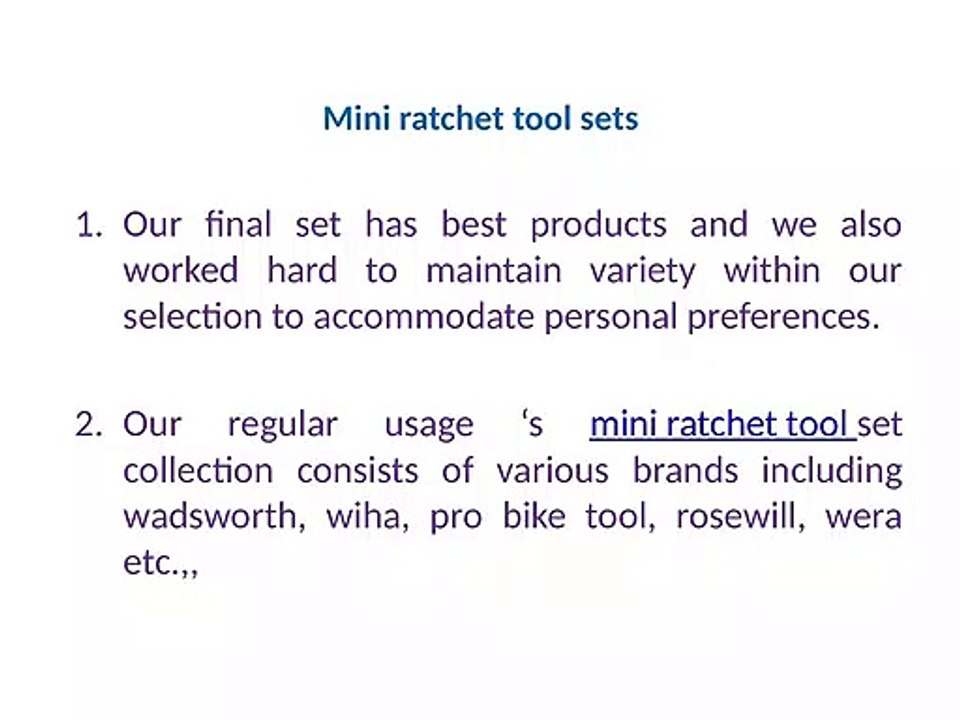 Mini ratchet tool sets

1. Our final set has best products and we also worked hard to maintain variety within our selection to accommodate personal preferences.

2. Our regular usage 's mini ratchet tool set collection consists of various brands including wadsworth, wiha, pro bike tool, rosewill, wera etc.,,